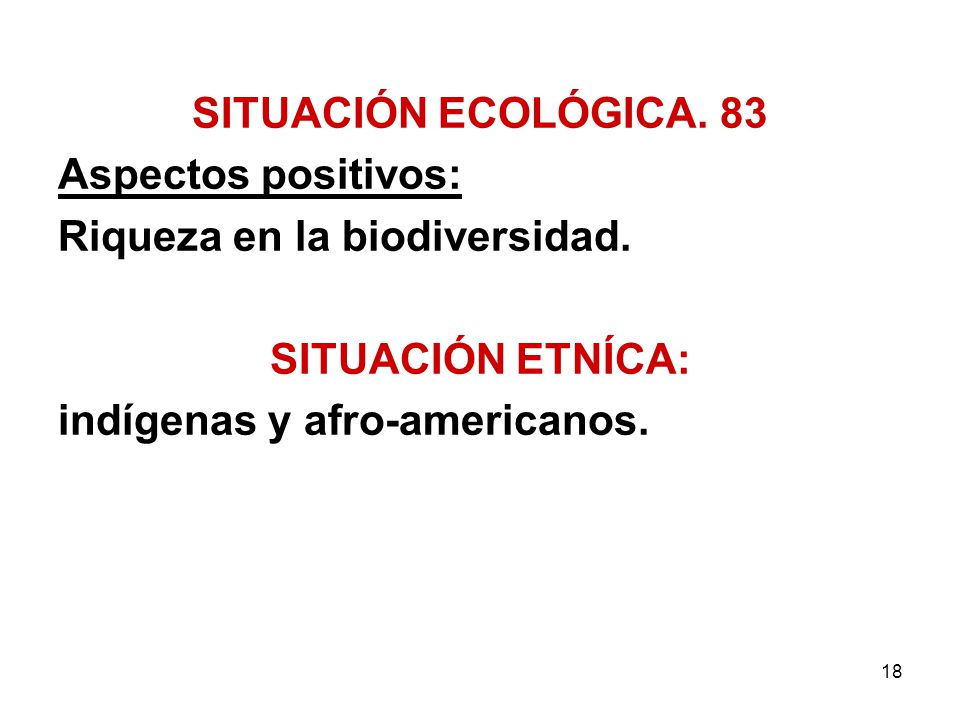 SITUACIÓN ECOLÓGICA. 83

Aspectos positivos:

Riqueza en la biodiversidad.

SITUACIÓN ETNÍCA:

indígenas y afro-americanos.

18